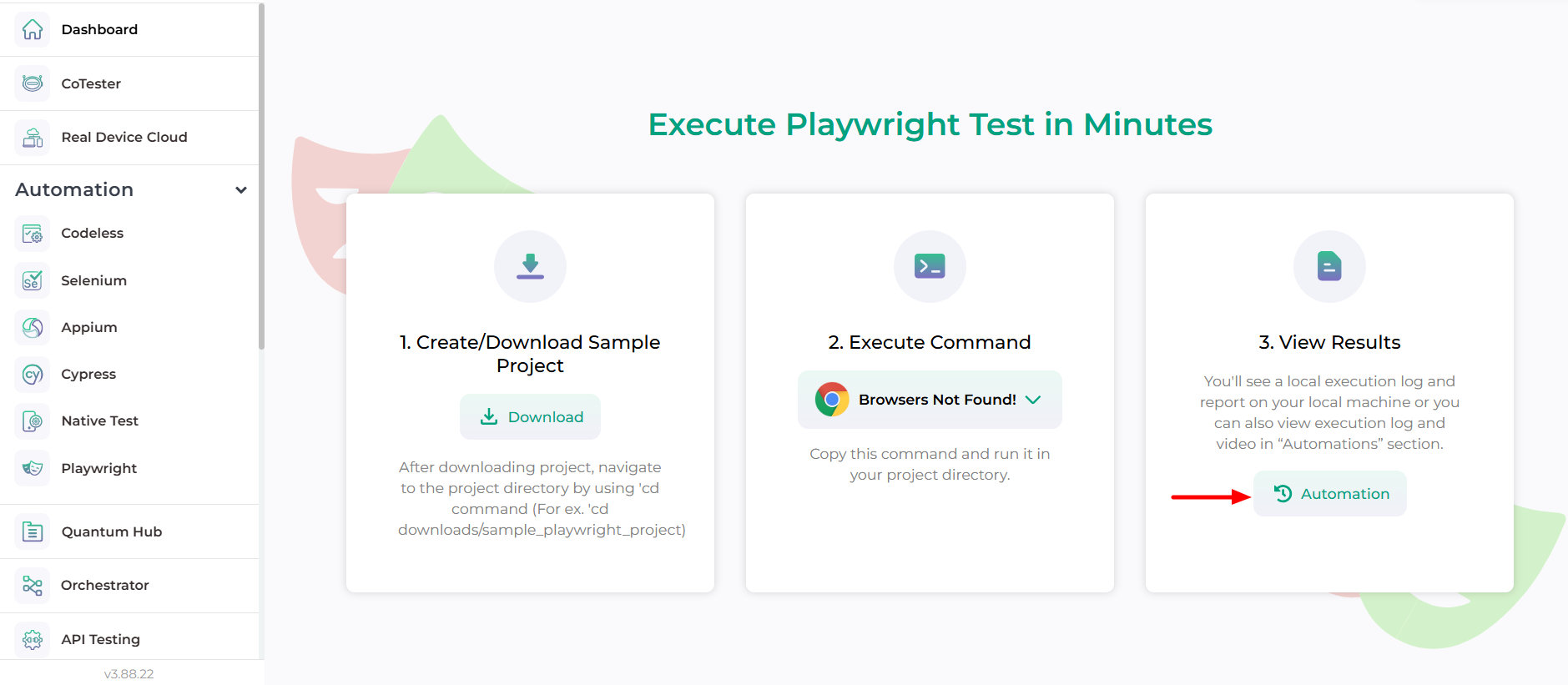 Dashboard

CoTester

Real Device Cloud

Automation

Codeless

Selenium

Appium

Cypress

Native Test

Playwright

Quantum Hub

Orchestrator

API Testing

v3.88.22

Execute Playwright Test in Minutes

1. Create/Download Sample Project

Download

After downloading project, navigate to the project directory by using 'cd command (For ex. 'cd downloads/sample_playwright_project)

2. Execute Command

Browsers Not Found!

Copy this command and run it in your project directory.

3. View Results

You'll see a local execution log and report on your local machine or you can also view execution log and video in “Automations” section.

Automation